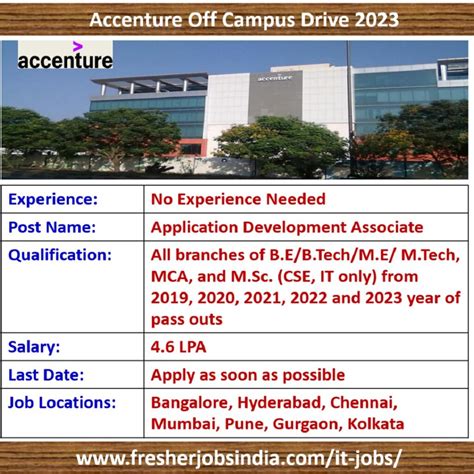 Accenture Off Campus Drive 2023

accenture

accenture

| | |
|---|---|
| Experience: | No Experience Needed |
| Post Name: | Application Development Associate |
| Qualification: | All branches of B.E/B.Tech/M.E/ M.Tech, MCA, and M.Sc. (CSE, IT only) from 2019, 2020, 2021, 2022 and 2023 year of pass outs |
| Salary: | 4.6 LPA |
| Last Date: | Apply as soon as possible |
| Job Locations: | Bangalore, Hyderabad, Chennai, Mumbai, Pune, Gurgaon, Kolkata |

www.fresherjobsindia.com/it-jobs/